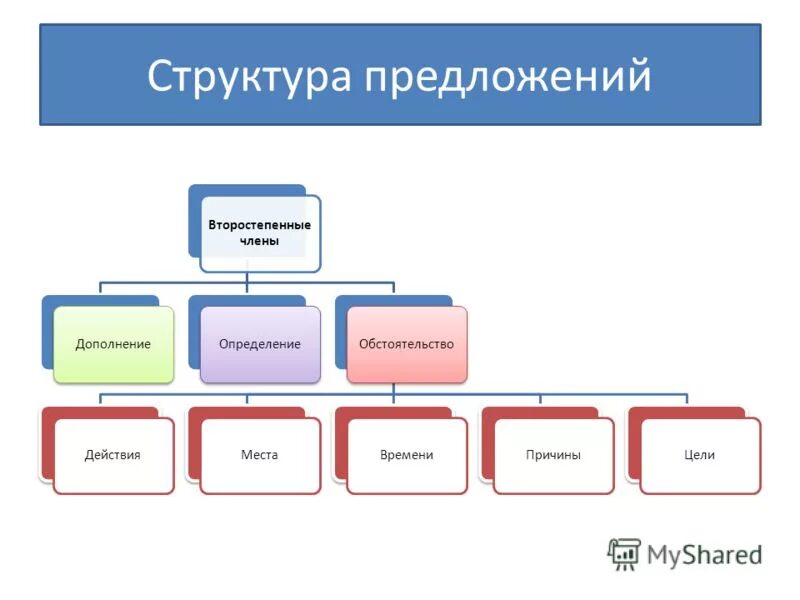 Структура предложений

Второстепенные члены

Дополнение

Определение

Обстоятельство

Действия

Места

Времени

Причины

Цели

MyShared